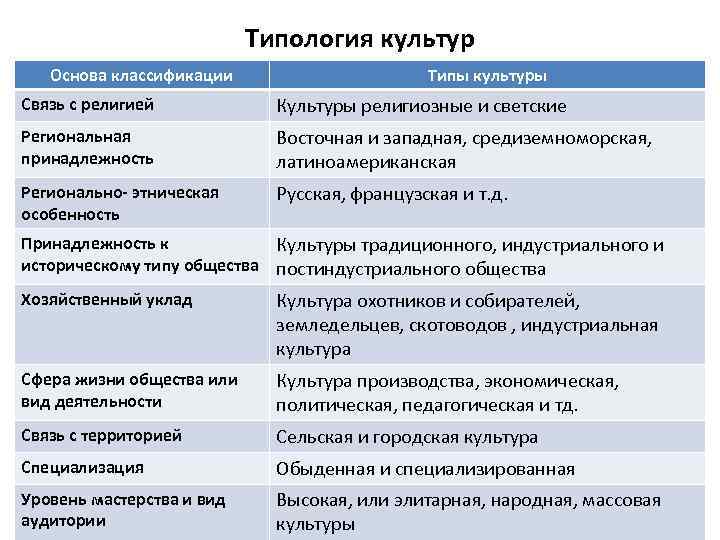 Типология культур

| Основа классификации | Типы культуры |
|---|---|
| Связь с религией | Культуры религиозные и светские |
| Региональная принадлежность | Восточная и западная, средиземноморская, латиноамериканская |
| Регионально- этническая особенность | Русская, французская и т.д. |
| Принадлежность к историческому типу общества | Культуры традиционного, индустриального и постиндустриального общества |
| Хозяйственный уклад | Культура охотников и собирателей, земледельцев, скотоводов , индустриальная культура |
| Сфера жизни общества или вид деятельности | Культура производства, экономическая, политическая, педагогическая и тд. |
| Связь с территорией | Сельская и городская культура |
| Специализация | Обыденная и специализированная |
| Уровень мастерства и вид аудитории | Высокая, или элитарная, народная, массовая культуры |